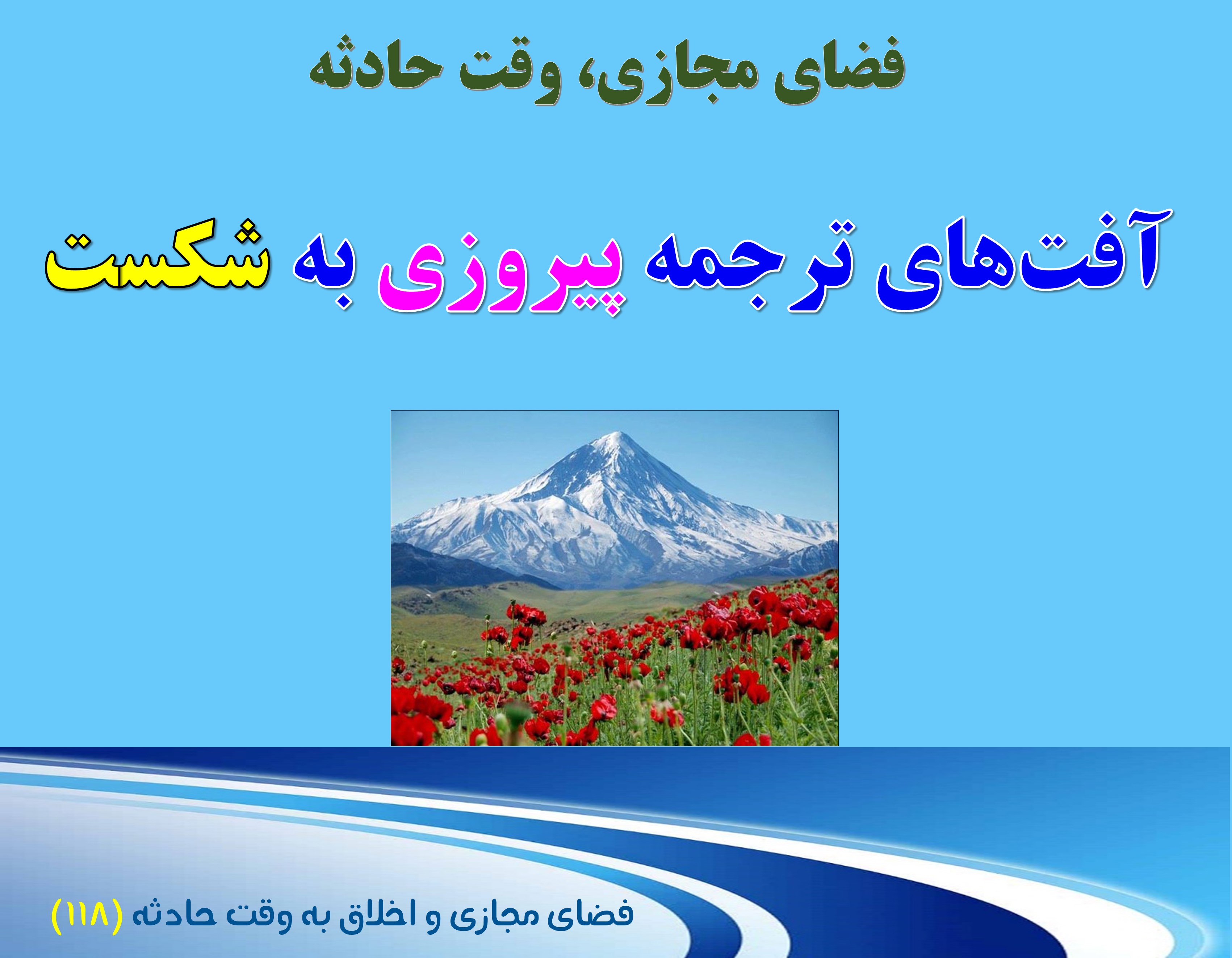 فضای مجازی، وقت حادثه

آفت‌های ترجمه پیروزی به شکست

فضای مجازی و اخلاق به وقت حادثه (۱۱۸)